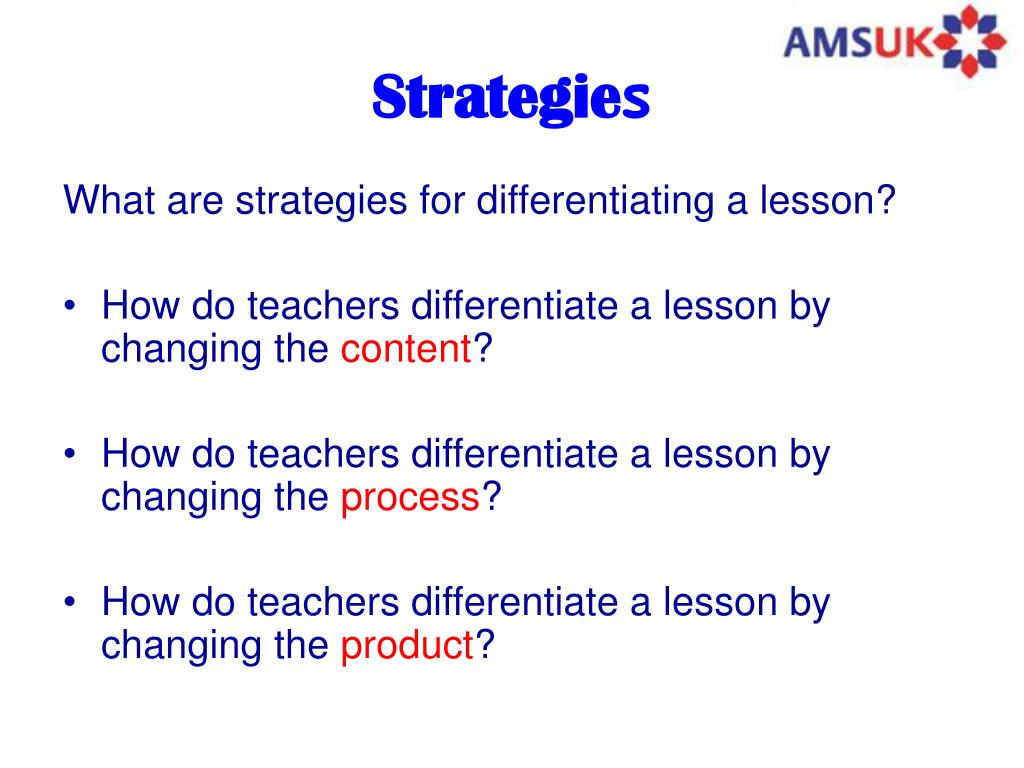 AMSUK

Strategies

What are strategies for differentiating a lesson?

• How do teachers differentiate a lesson by changing the content?

• How do teachers differentiate a lesson by changing the process?

• How do teachers differentiate a lesson by changing the product?